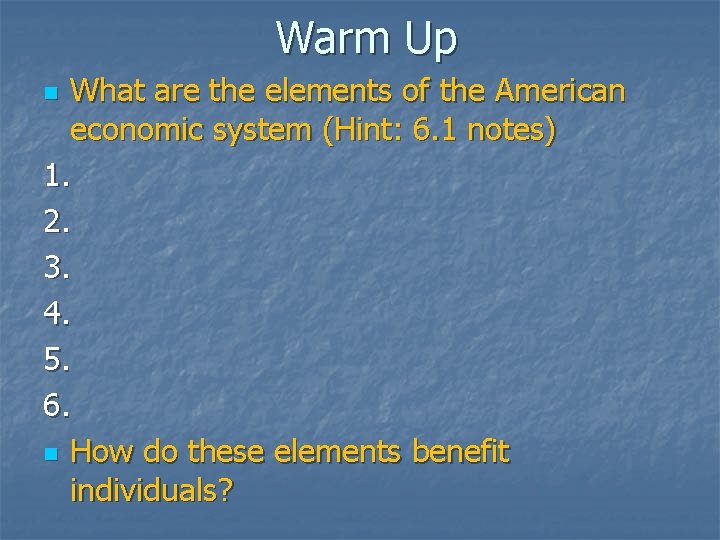 Warm Up

What are the elements of the American economic system (Hint: 6.1 notes)

1.
2.
3.
4.
5.
6.

How do these elements benefit individuals?